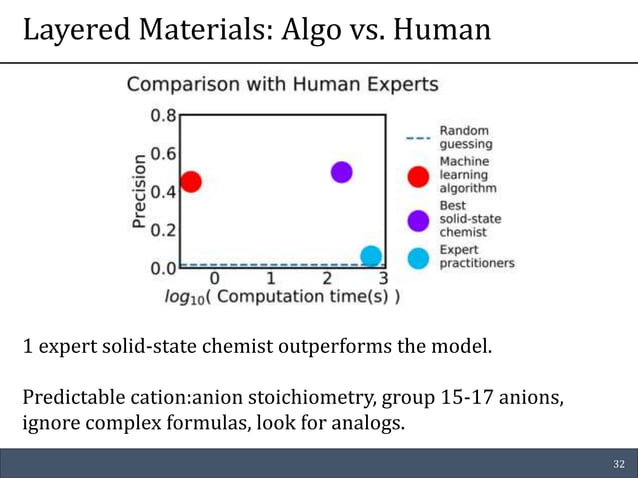 Layered Materials: Algo vs. Human

Comparison with Human Experts

0.8
0.6
0.4
0.2
0.0
Precision
0
1
2
3
$log_{10}$( Computation time(s) )

Random guessing
Machine learning algorithm
Best solid-state chemist
Expert practitioners

1 expert solid-state chemist outperforms the model.

Predictable cation:anion stoichiometry, group 15-17 anions, ignore complex formulas, look for analogs.

32